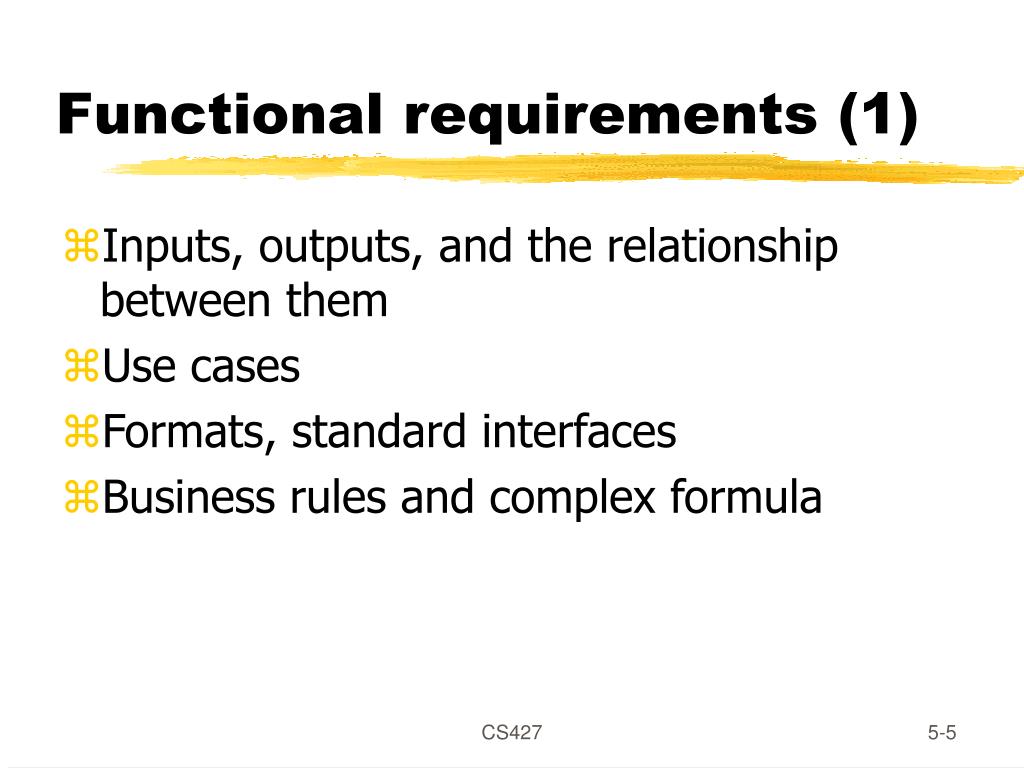 Functional requirements (1)

⌘Inputs, outputs, and the relationship between them
⌘Use cases
⌘Formats, standard interfaces
⌘Business rules and complex formula

CS427

5-5